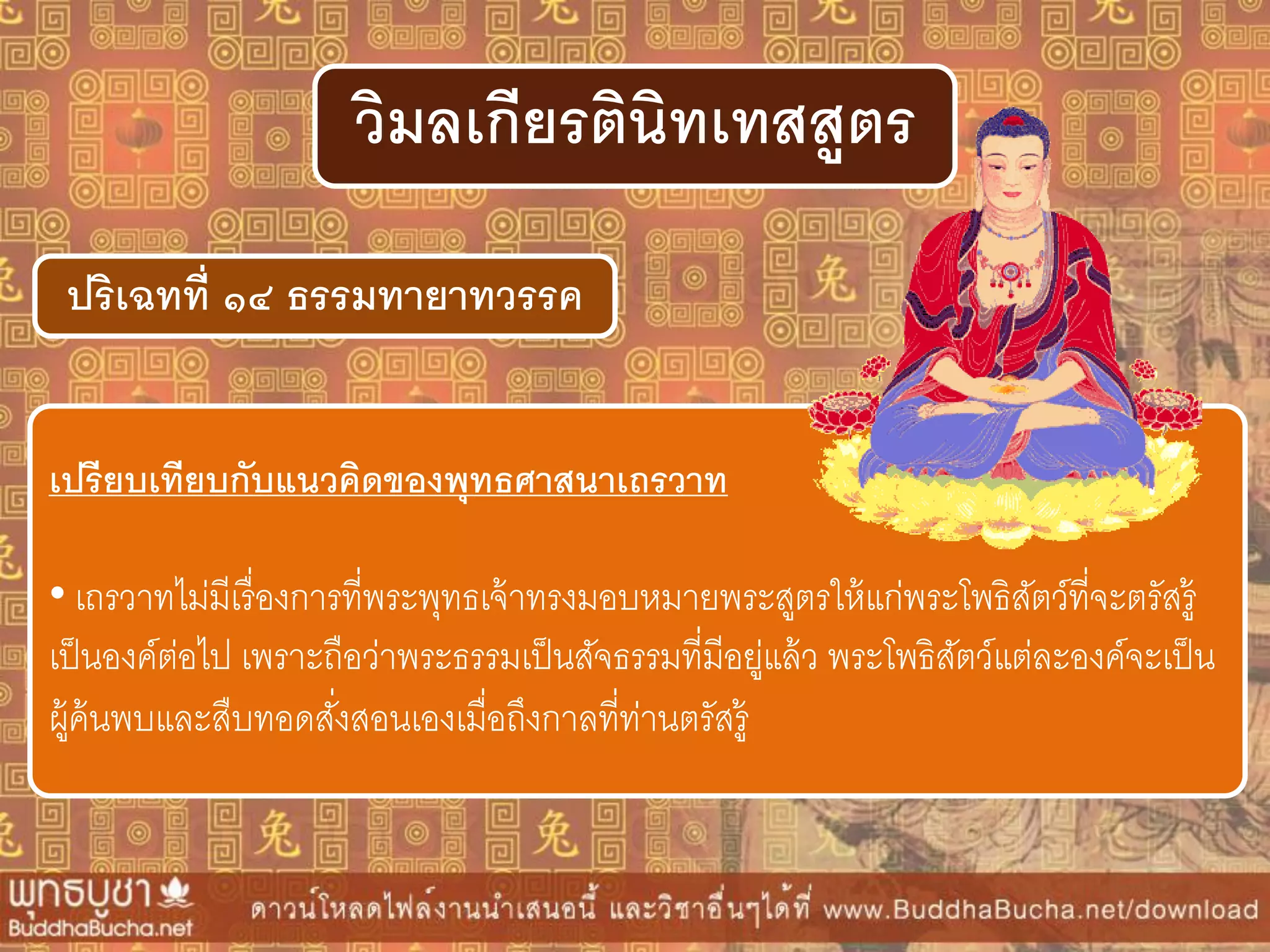 วิมลเกียรตินิทเทสสูตร

ปริเฉทที่ ๑๔ ธรรมทายาทวรรค

เปรียบเทียบกับแนวคิดของพุทธศาสนาเถรวาท

• เถรวาทไม่มีเรื่องการที่พระพุทธเจ้าทรงมอบหมายพระสูตรให้แก่พระโพธิสัตว์ที่จะตรัสรู้เป็นองค์ต่อไป เพราะถือว่าพระธรรมเป็นสัจธรรมที่มีอยู่แล้ว พระโพธิสัตว์แต่ละองค์จะเป็นผู้ค้นพบและสืบทอดสั่งสอนเองเมื่อถึงกาลที่ท่านตรัสรู้

พุทธบูชา BuddhaBucha.net

ดาวน์โหลดไฟล์งานนำเสนอนี้ และวิชาอื่นๆได้ที่ www.BuddhaBucha.net/download